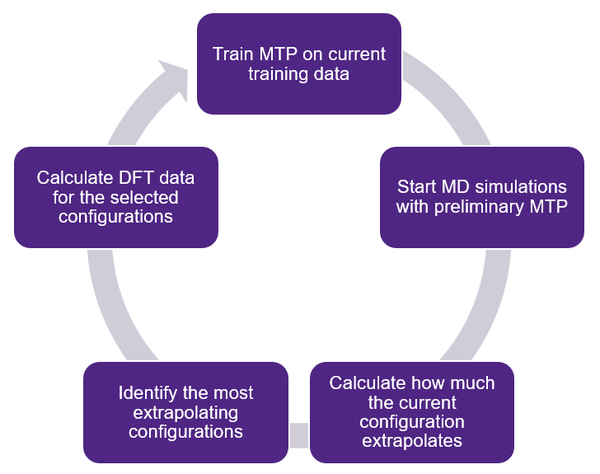 Train MTP on current training data

Start MD simulations with preliminary MTP

Calculate how much the current configuration extrapolates

Identify the most extrapolating configurations

Calculate DFT data for the selected configurations